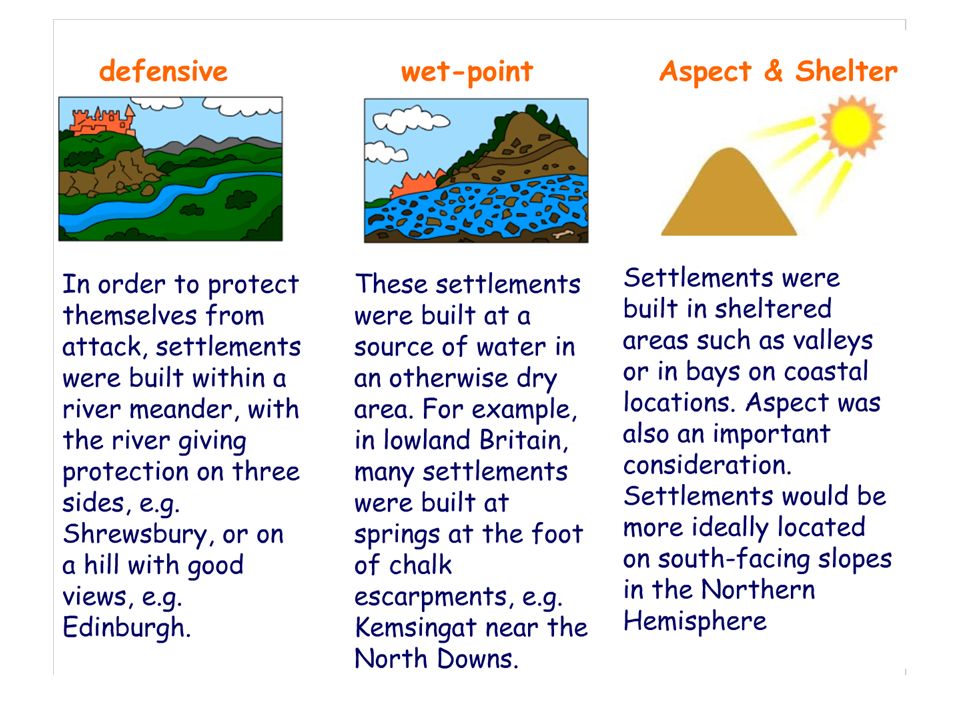 defensive

In order to protect themselves from attack, settlements were built within a river meander, with the river giving protection on three sides, e.g. Shrewsbury, or on a hill with good views, e.g. Edinburgh.

wet-point

These settlements were built at a source of water in an otherwise dry area. For example, in lowland Britain, many settlements were built at springs at the foot of chalk escarpments, e.g. Kemsingat near the North Downs.

Aspect & Shelter

Settlements were built in sheltered areas such as valleys or in bays on coastal locations. Aspect was also an important consideration. Settlements would be more ideally located on south-facing slopes in the Northern Hemisphere